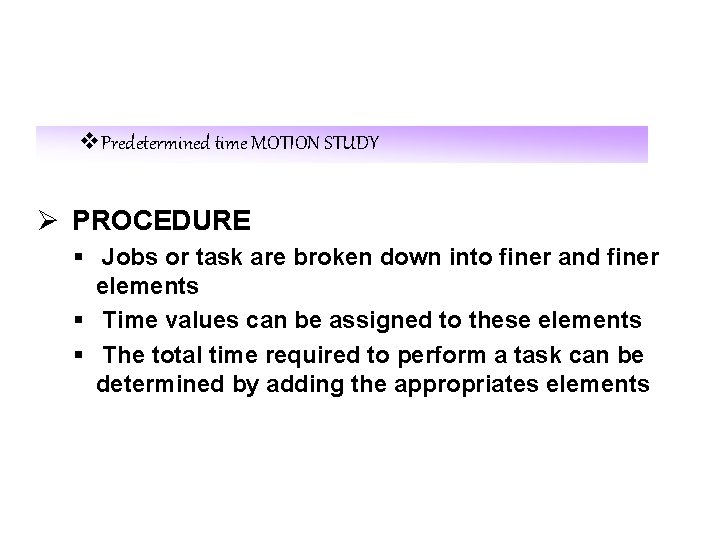 ❖ Predetermined time MOTION STUDY

➢ PROCEDURE

▪ Jobs or task are broken down into finer and finer elements

▪ Time values can be assigned to these elements

▪ The total time required to perform a task can be determined by adding the appropriates elements